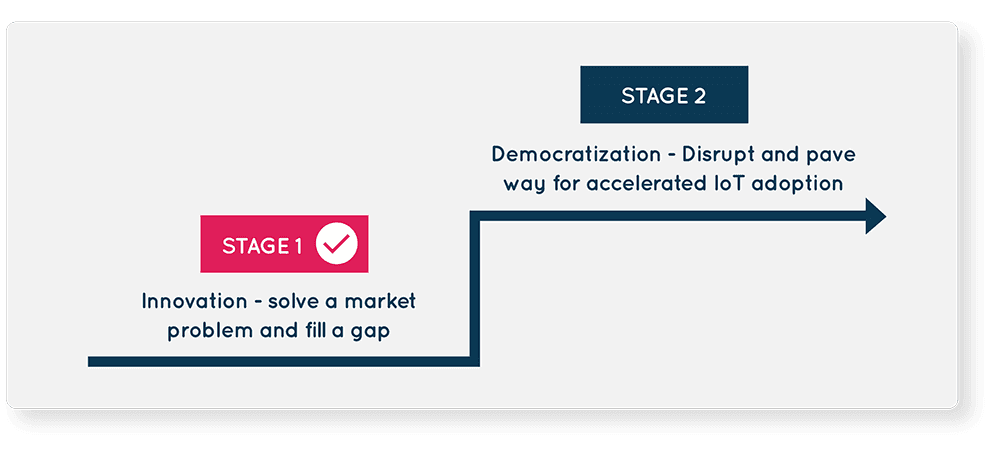 STAGE 1

Innovation - solve a market problem and fill a gap

STAGE 2

Democratization - Disrupt and pave way for accelerated IoT adoption